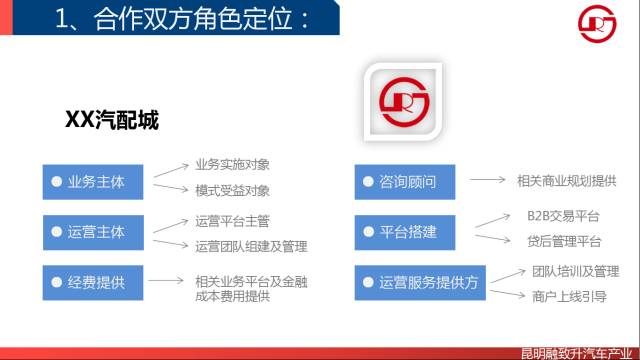 1、合作双方角色定位：

XX汽配城

业务主体

业务实施对象

模式受益对象

运营主体

运营平台主管

运营团队组建及管理

经费提供

相关业务平台及金融成本费用提供

咨询顾问

相关商业规划提供

平台搭建

B2B交易平台

贷后管理平台

运营服务提供方

团队培训及管理

商户上线引导

昆明融致升汽车产业